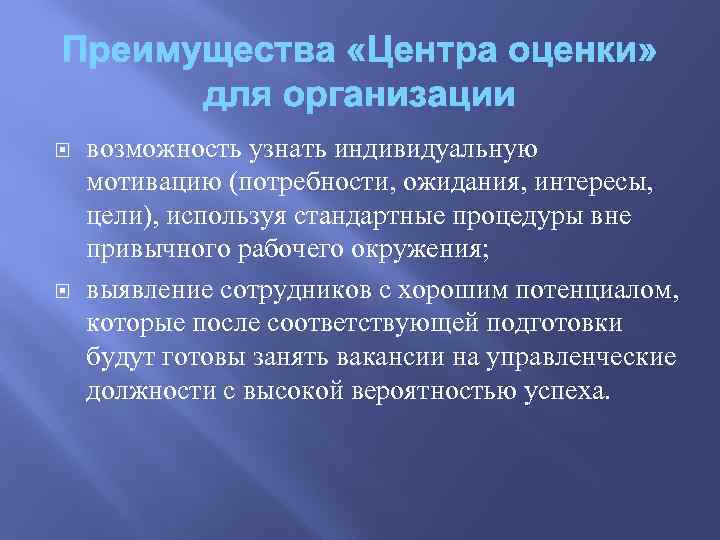 Преимущества «Центра оценки» для организации

возможность узнать индивидуальную мотивацию (потребности, ожидания, интересы, цели), используя стандартные процедуры вне привычного рабочего окружения;

выявление сотрудников с хорошим потенциалом, которые после соответствующей подготовки будут готовы занять вакансии на управленческие должности с высокой вероятностью успеха.